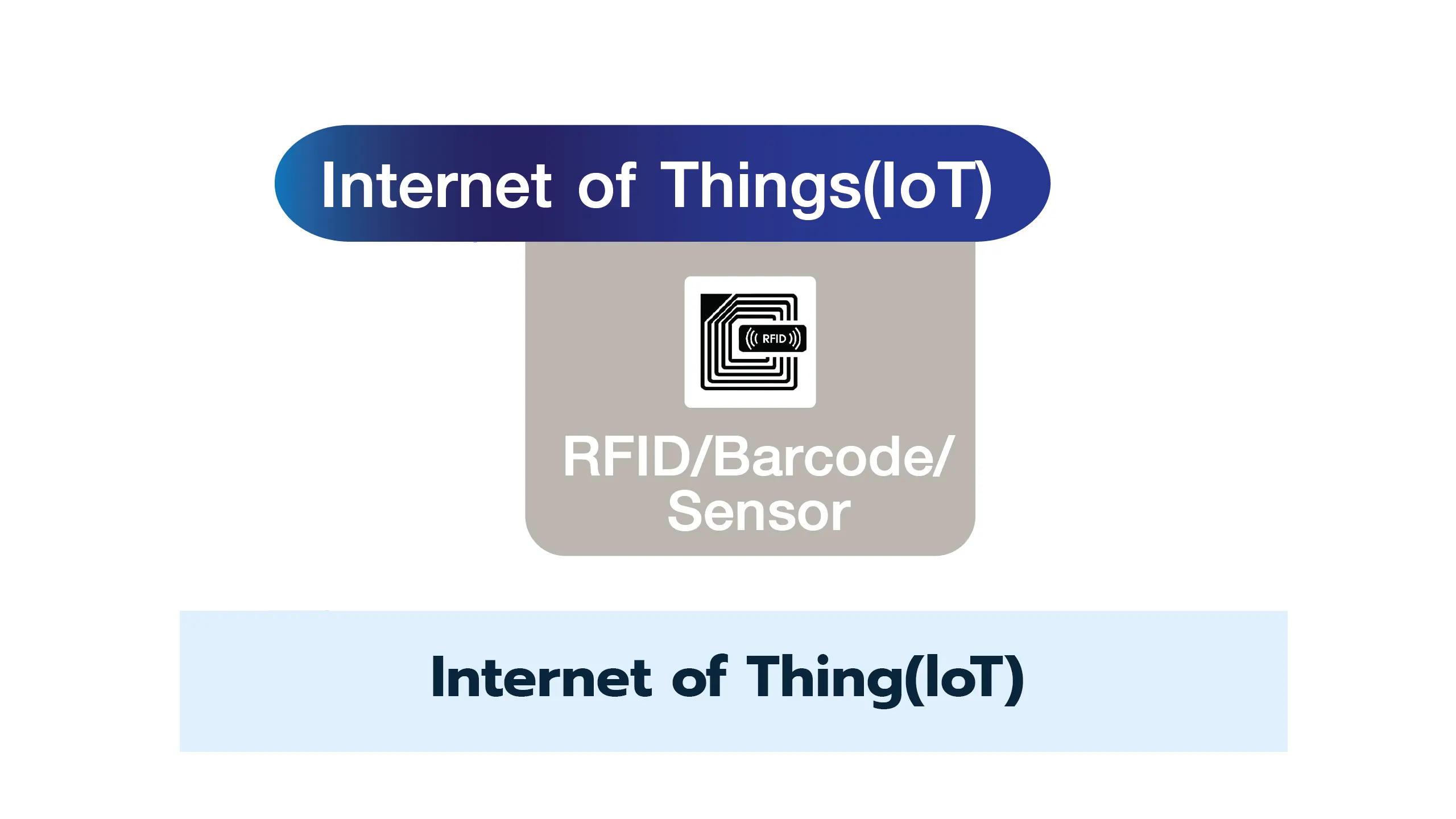 Internet of Things(IoT)

RFID

RFID/Barcode/
Sensor

Internet of Thing(IoT)